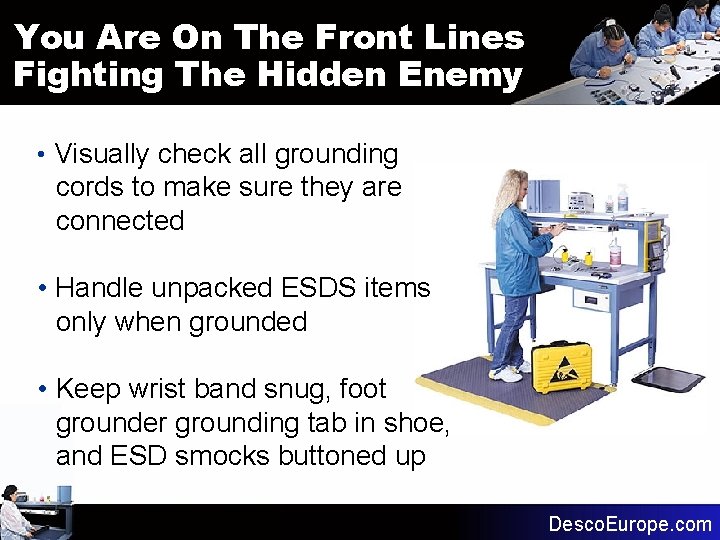 You Are On The Front Lines Fighting The Hidden Enemy

• Visually check all grounding cords to make sure they are connected

• Handle unpacked ESDS items only when grounded

• Keep wrist band snug, foot grounder grounding tab in shoe, and ESD smocks buttoned up

DescoEurope.com